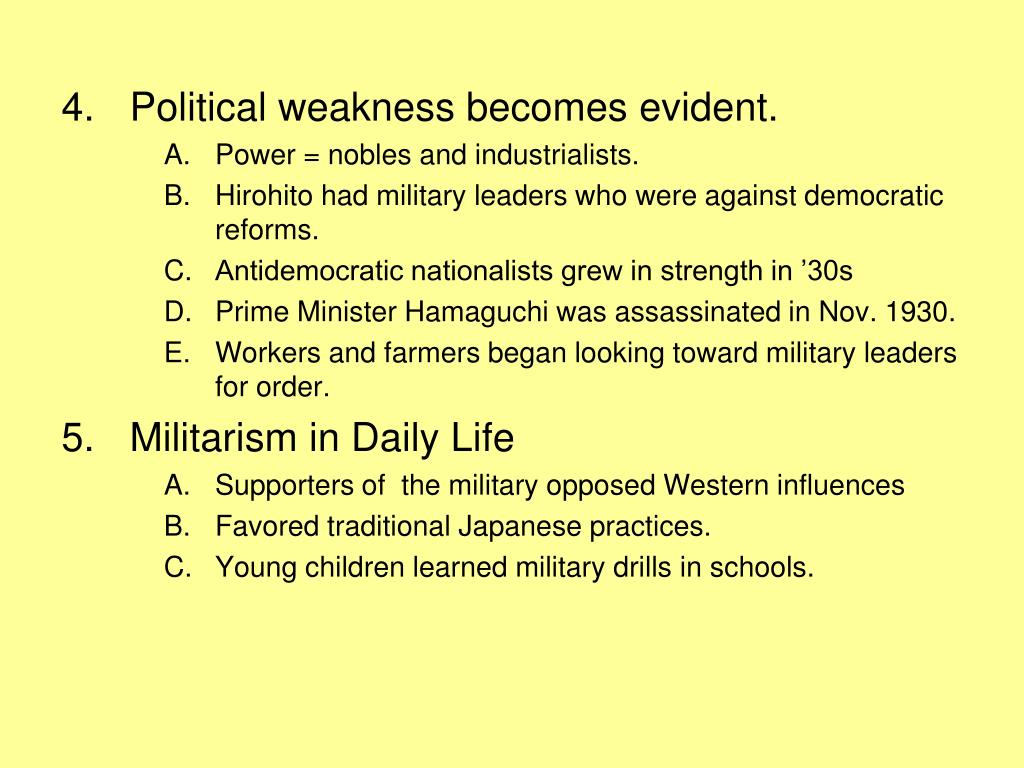 4. Political weakness becomes evident.
A. Power = nobles and industrialists.
B. Hirohito had military leaders who were against democratic reforms.
C. Antidemocratic nationalists grew in strength in ’30s
D. Prime Minister Hamaguchi was assassinated in Nov. 1930.
E. Workers and farmers began looking toward military leaders for order.

5. Militarism in Daily Life
A. Supporters of the military opposed Western influences
B. Favored traditional Japanese practices.
C. Young children learned military drills in schools.